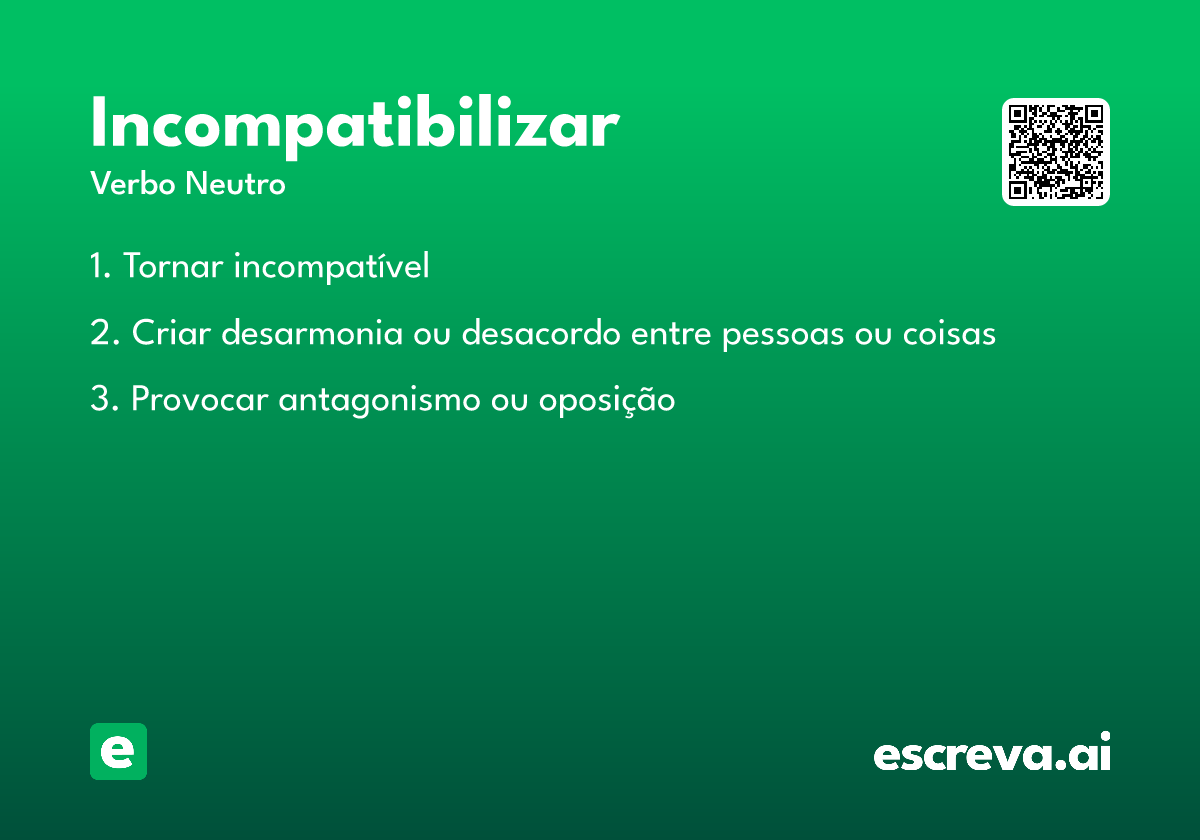 Incompatibilizar
Verbo Neutro

1. Tornar incompatível

2. Criar desarmonia ou desacordo entre pessoas ou coisas

3. Provocar antagonismo ou oposição

e

escreva.ai